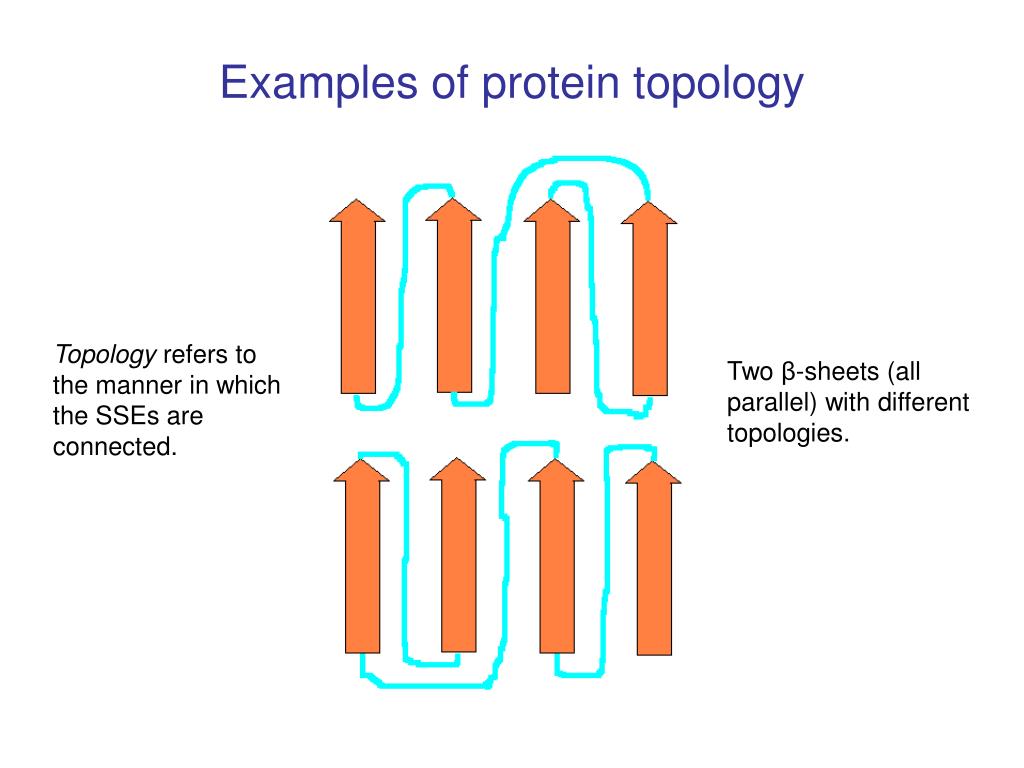 Examples of protein topology

Topology refers to the manner in which the SSEs are connected.

Two β-sheets (all parallel) with different topologies.